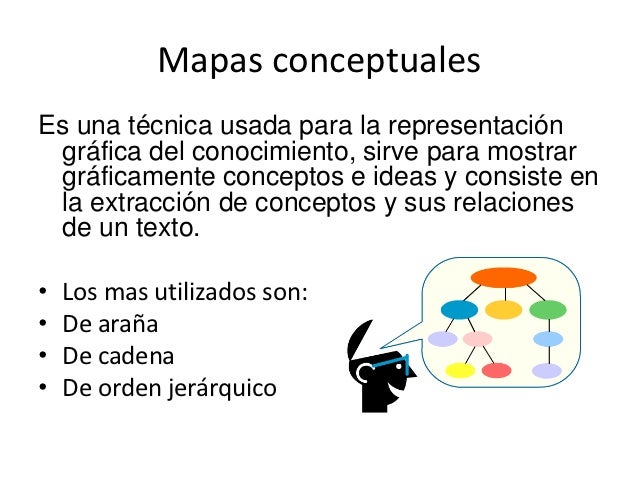 Mapas conceptuales

Es una técnica usada para la representación gráfica del conocimiento, sirve para mostrar gráficamente conceptos e ideas y consiste en la extracción de conceptos y sus relaciones de un texto.

• Los mas utilizados son:
• De araña
• De cadena
• De orden jerárquico